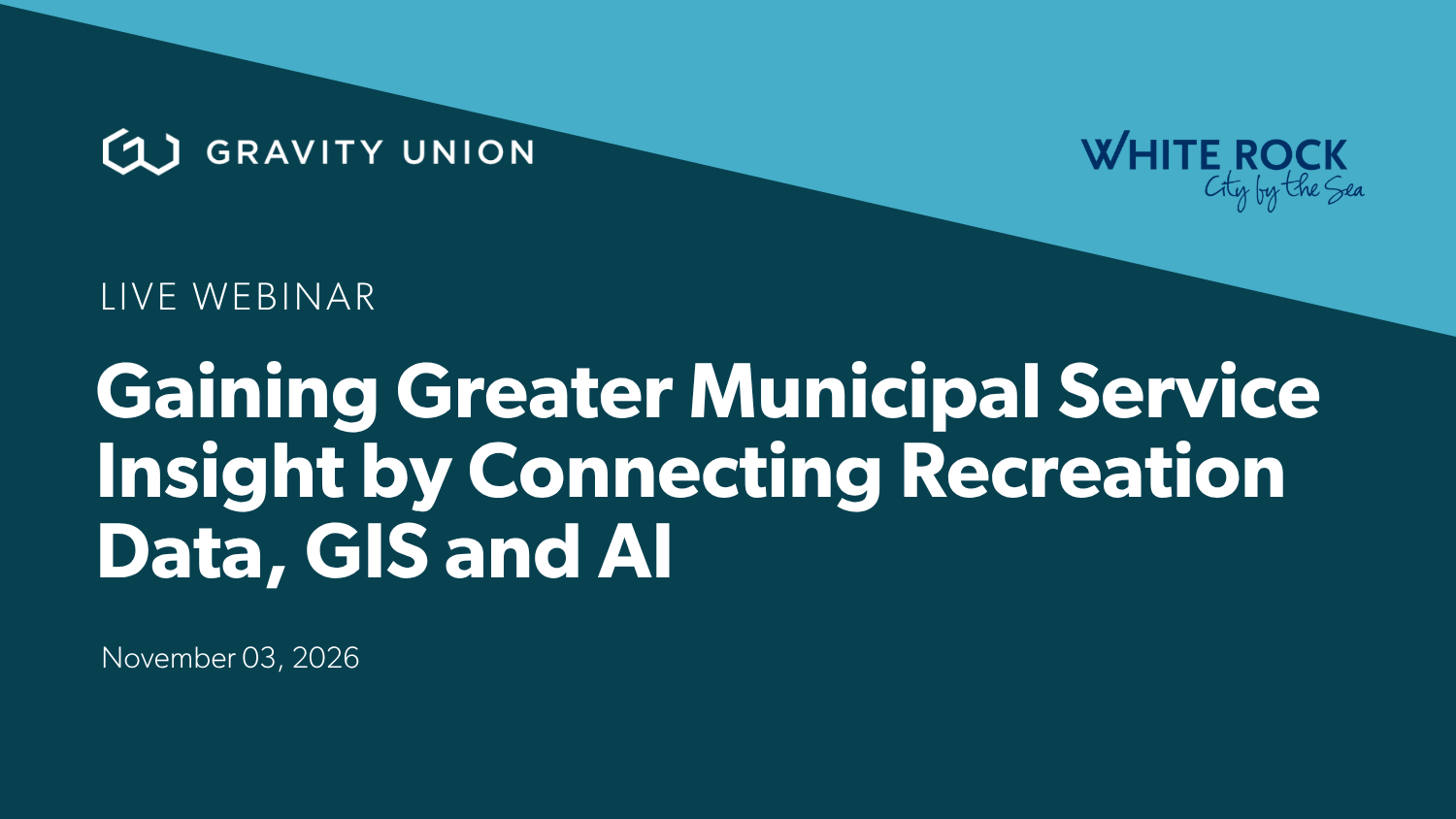 GRAVITY UNION

WHITE ROCK
City by the Sea

LIVE WEBINAR

Gaining Greater Municipal Service Insight by Connecting Recreation Data, GIS and AI

November 03, 2026